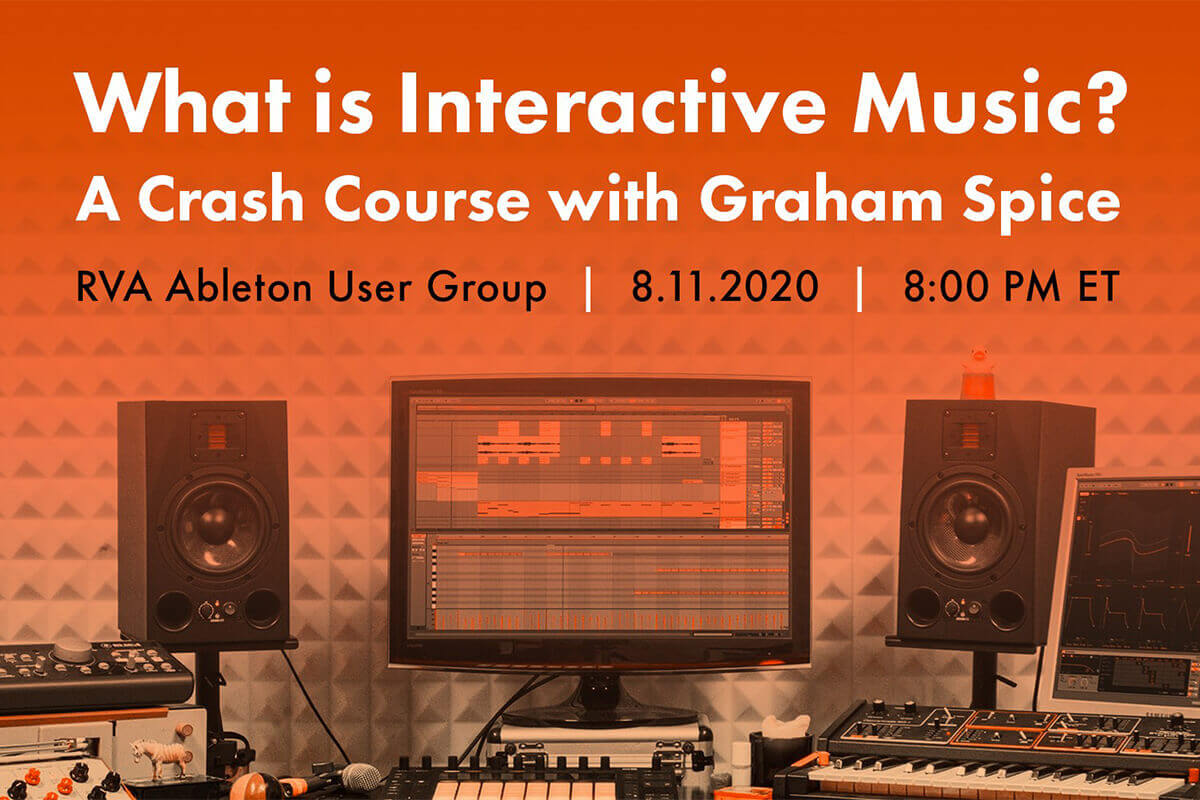 What is Interactive Music?
A Crash Course with Graham Spice

RVA Ableton User Group | 8.11.2020 | 8:00 PM ET